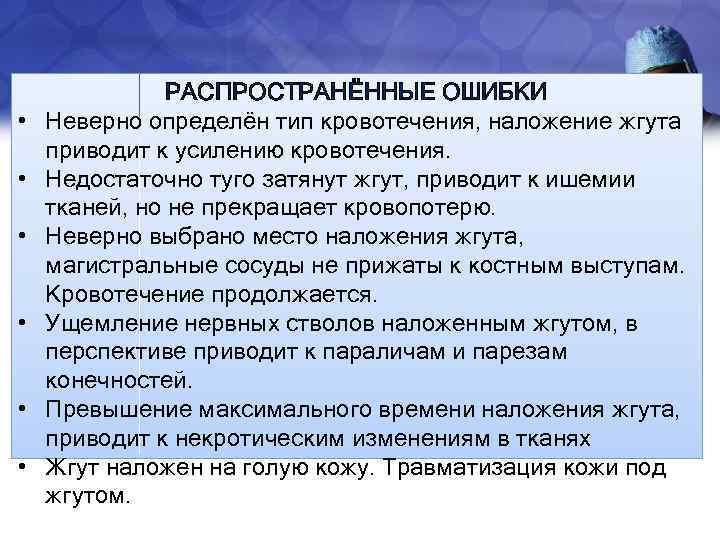 РАСПРОСТРАНЁННЫЕ ОШИБКИ

• Неверно определён тип кровотечения, наложение жгута приводит к усилению кровотечения.
• Недостаточно туго затянут жгут, приводит к ишемии тканей, но не прекращает кровопотерю.
• Неверно выбрано место наложения жгута, магистральные сосуды не прижаты к костным выступам. Кровотечение продолжается.
• Ущемление нервных стволов наложенным жгутом, в перспективе приводит к параличам и парезам конечностей.
• Превышение максимального времени наложения жгута, приводит к некротическим изменениям в тканях
• Жгут наложен на голую кожу. Травматизация кожи под жгутом.